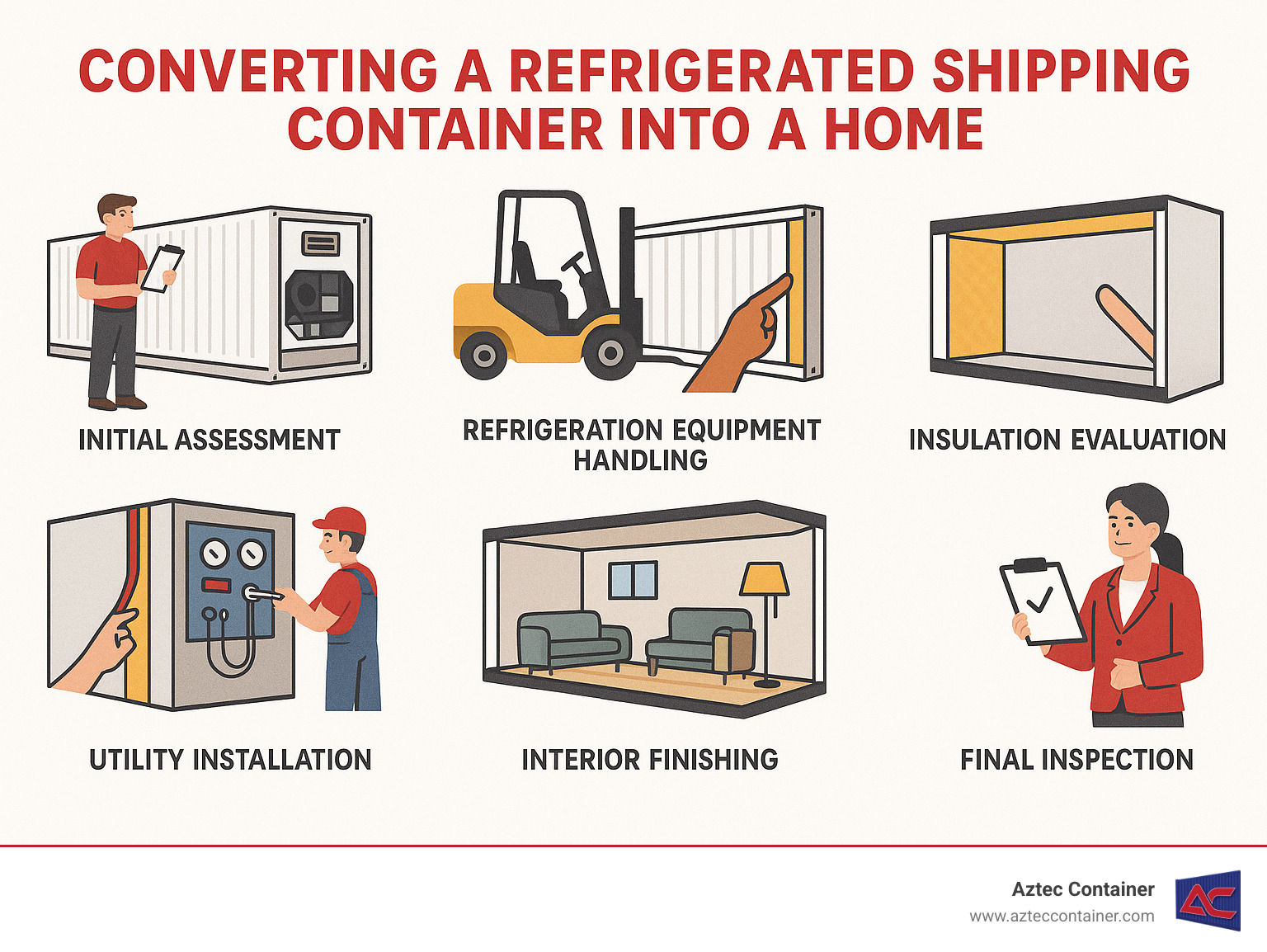 CONVERTING A REFRIGERATED SHIPPING CONTAINER INTO A HOME

INITIAL ASSESSMENT

REFRIGERATION EQUIPMENT HANDLING

INSULATION EVALUATION

UTILITY INSTALLATION

INTERIOR FINISHING

FINAL INSPECTION

Aztec Container
www.azteccontainer.com

AC